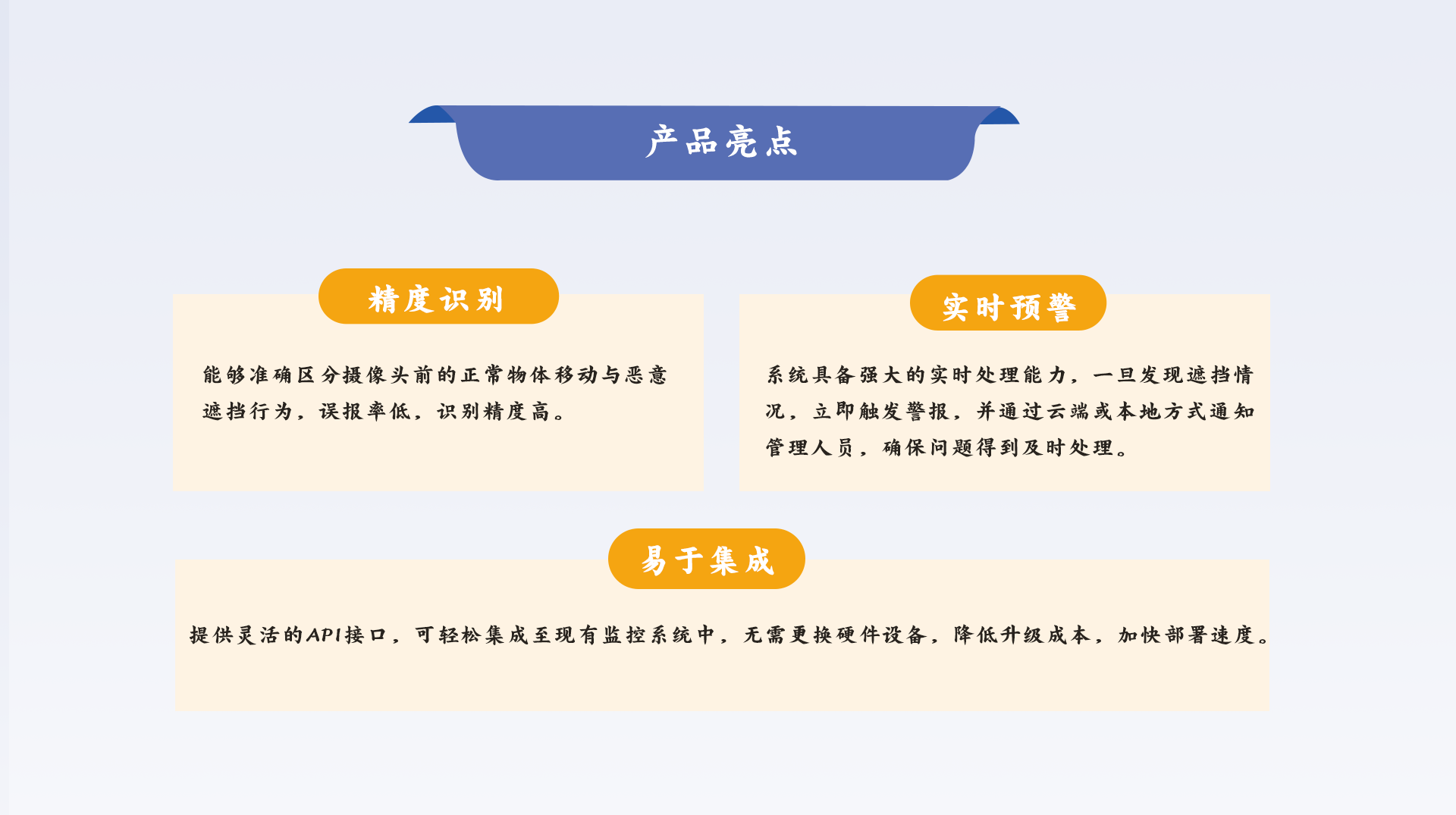 产品亮点

精度识别

能够准确区分摄像头前的正常物体移动与恶意遮挡行为，误报率低，识别精度高。

实时预警

系统具备强大的实时处理能力，一旦发现遮挡情况，立即触发警报，并通过云端或本地方式通知管理人员，确保问题得到及时处理。

易于集成

提供灵活的API接口，可轻松集成至现有监控系统中，无需更换硬件设备，降低升级成本，加快部署速度。